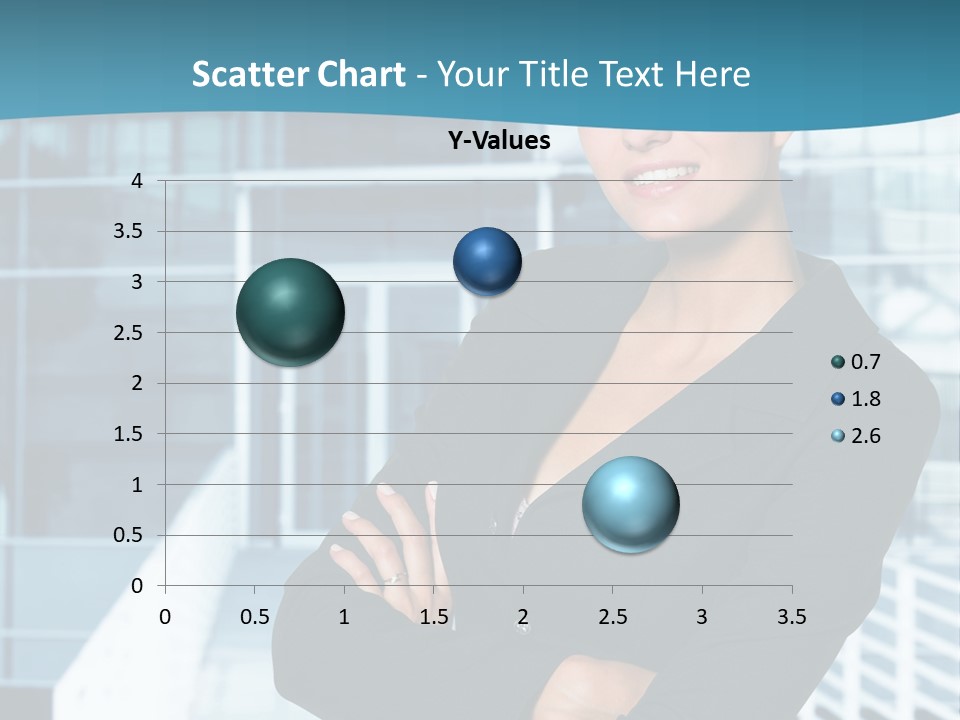 Scatter Chart - Your Title Text Here

Y-Values

4
3.5
3
2.5
2
1.5
1
0.5
0

0 0.5 1 1.5 2 2.5 3 3.5

0.7
1.8
2.6